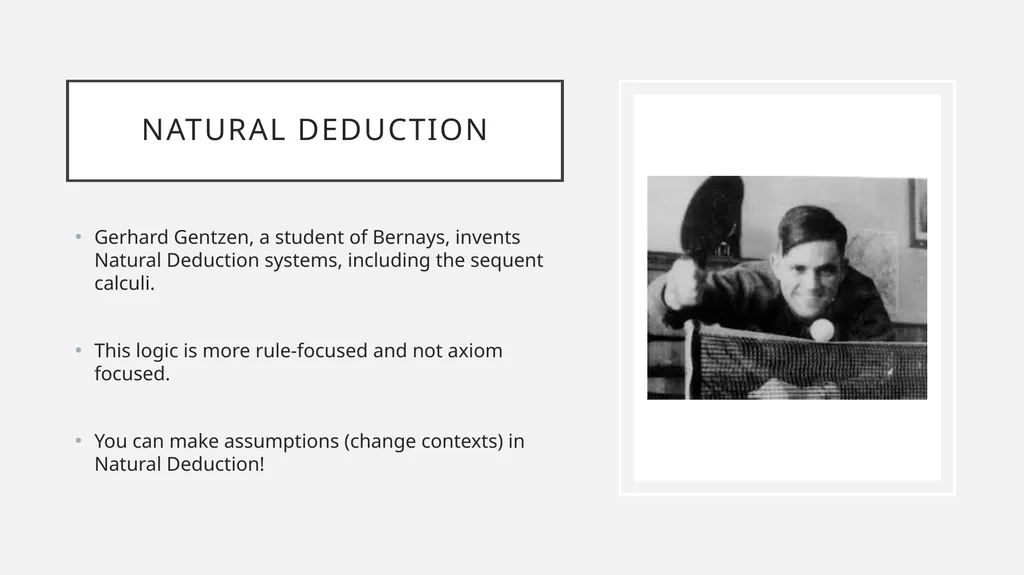 NATURAL DEDUCTION

• Gerhard Gentzen, a student of Bernays, invents Natural Deduction systems, including the sequent calculi.

• This logic is more rule-focused and not axiom focused.

• You can make assumptions (change contexts) in Natural Deduction!